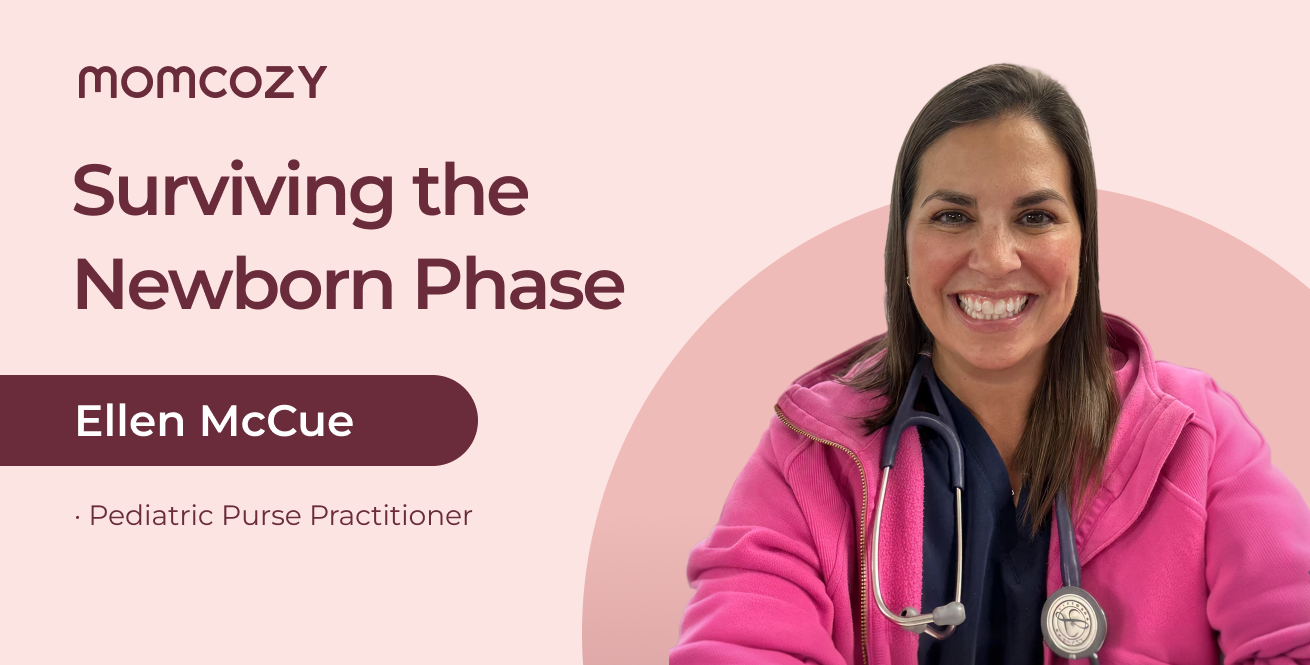 momcozy

Surviving the Newborn Phase

Ellen McCue

· Pediatric Purse Practitioner